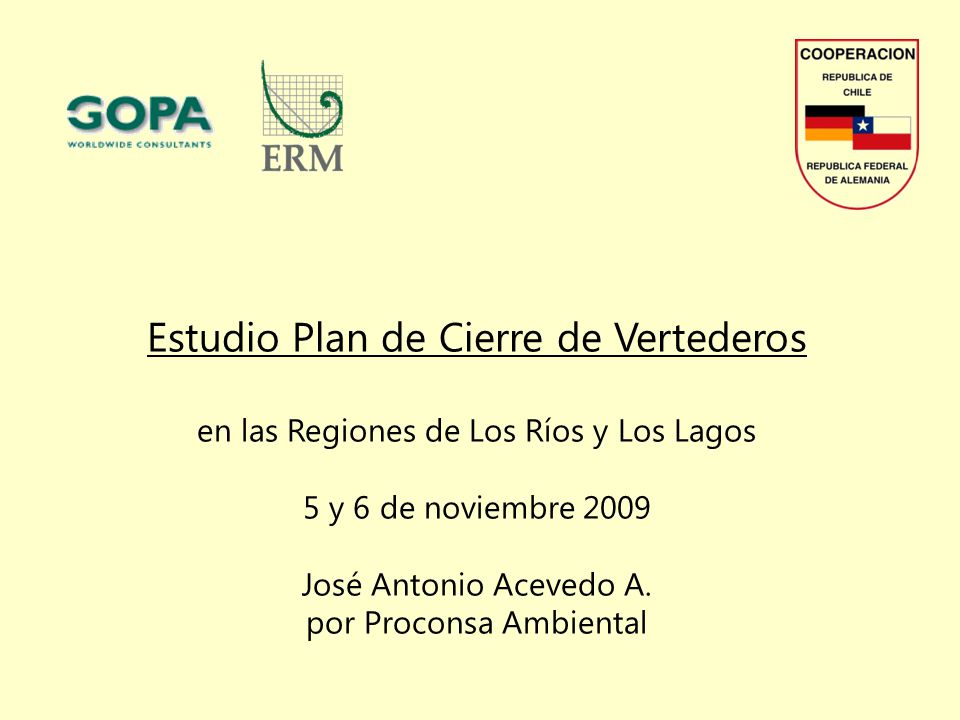 GOPA
WORLDWIDE CONSULTANTS

ERM

COOPERACION
REPUBLICA DE CHILE
REPUBLICA FEDERAL DE ALEMANIA

Estudio Plan de Cierre de Vertederos

en las Regiones de Los Ríos y Los Lagos

5 y 6 de noviembre 2009

José Antonio Acevedo A.
por Proconsa Ambiental